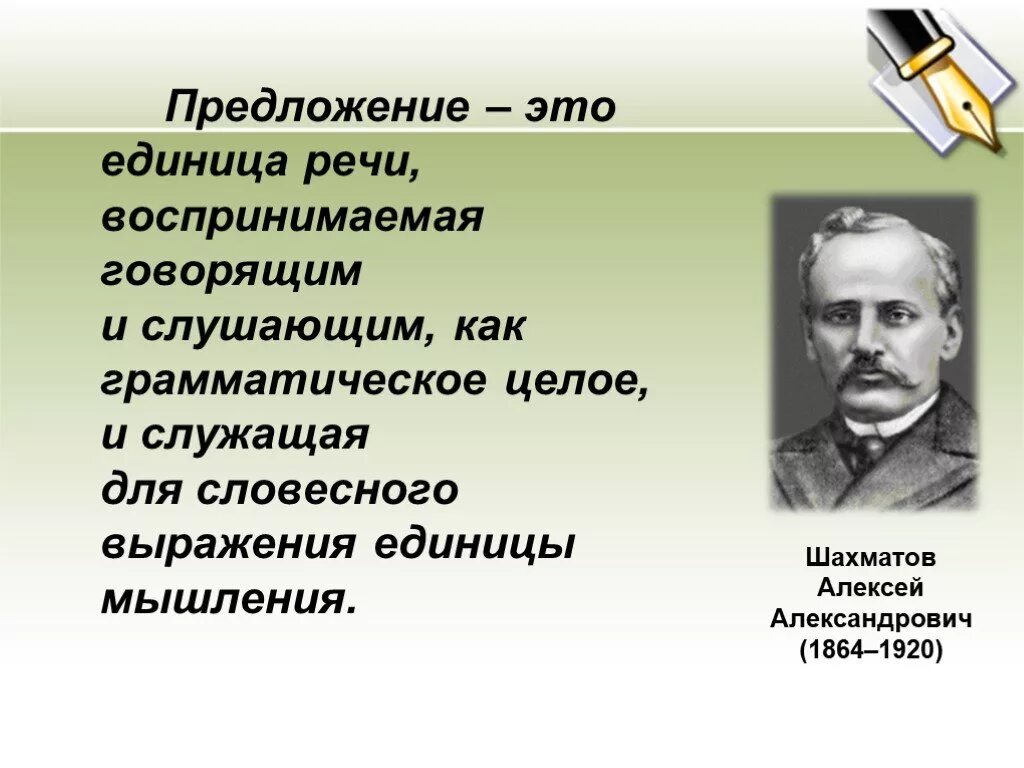 Предложение – это единица речи, воспринимаемая говорящим и слушающим, как грамматическое целое, и служащая для словесного выражения единицы мышления.

Шахматов
Алексей
Александрович
(1864–1920)